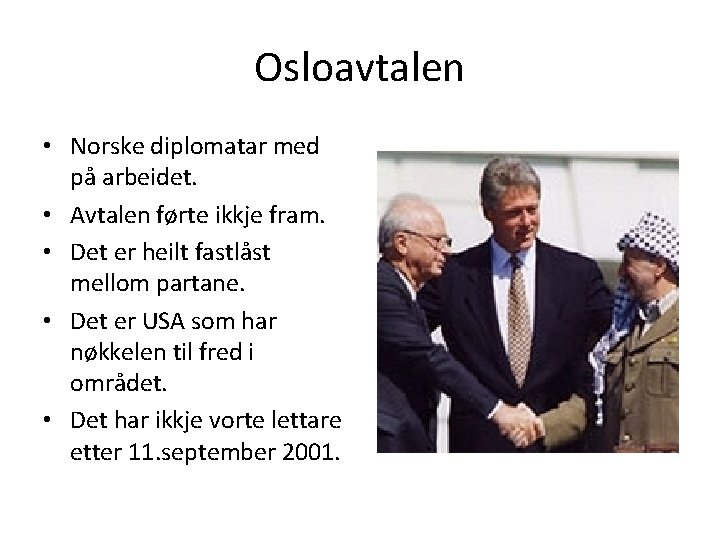 Osloavtalen

• Norske diplomatar med på arbeidet.
• Avtalen førte ikkje fram.
• Det er heilt fastlåst mellom partane.
• Det er USA som har nøkkelen til fred i området.
• Det har ikkje vorte lettare etter 11.september 2001.